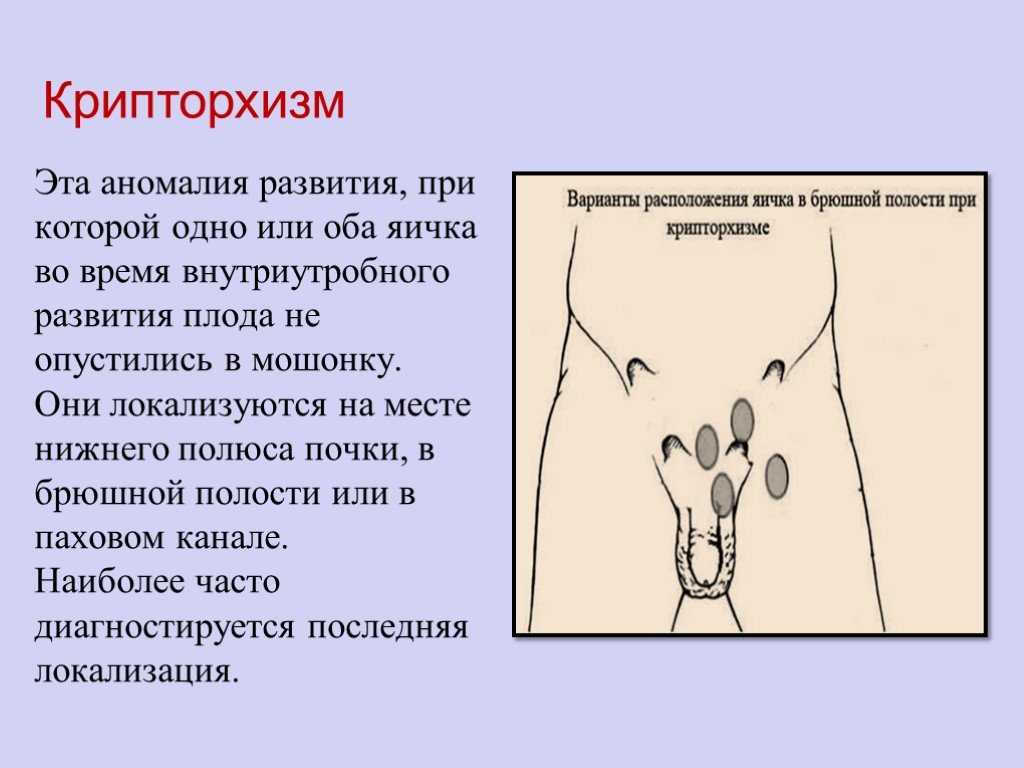 Крипторхизм

Эта аномалия развития, при которой одно или оба яичка во время внутриутробного развития плода не опустились в мошонку. Они локализуются на месте нижнего полюса почки, в брюшной полости или в паховом канале. Наиболее часто диагностируется последняя локализация.

Варианты расположения яичка в брюшной полости при крипторхизме